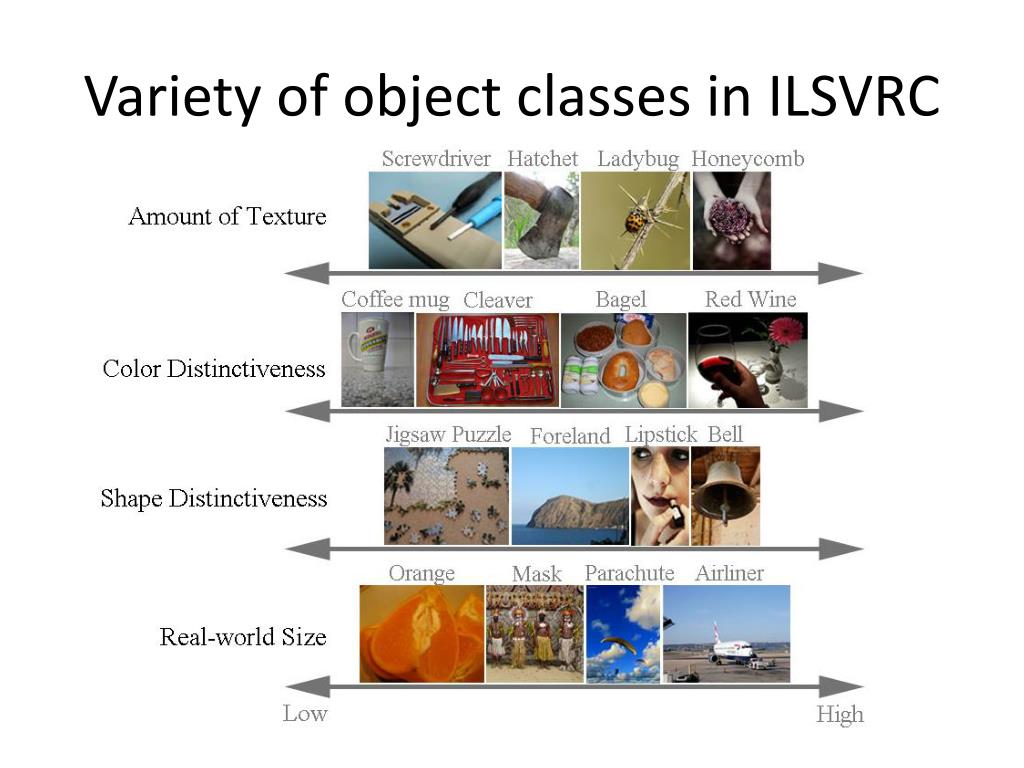 Variety of object classes in ILSVRC

Amount of Texture
Screwdriver Hatchet Ladybug Honeycomb

Color Distinctiveness
Coffee mug Cleaver Bagel Red Wine

Shape Distinctiveness
Jigsaw Puzzle Foreland Lipstick Bell

Real-world Size
Orange Mask Parachute Airliner

Low High